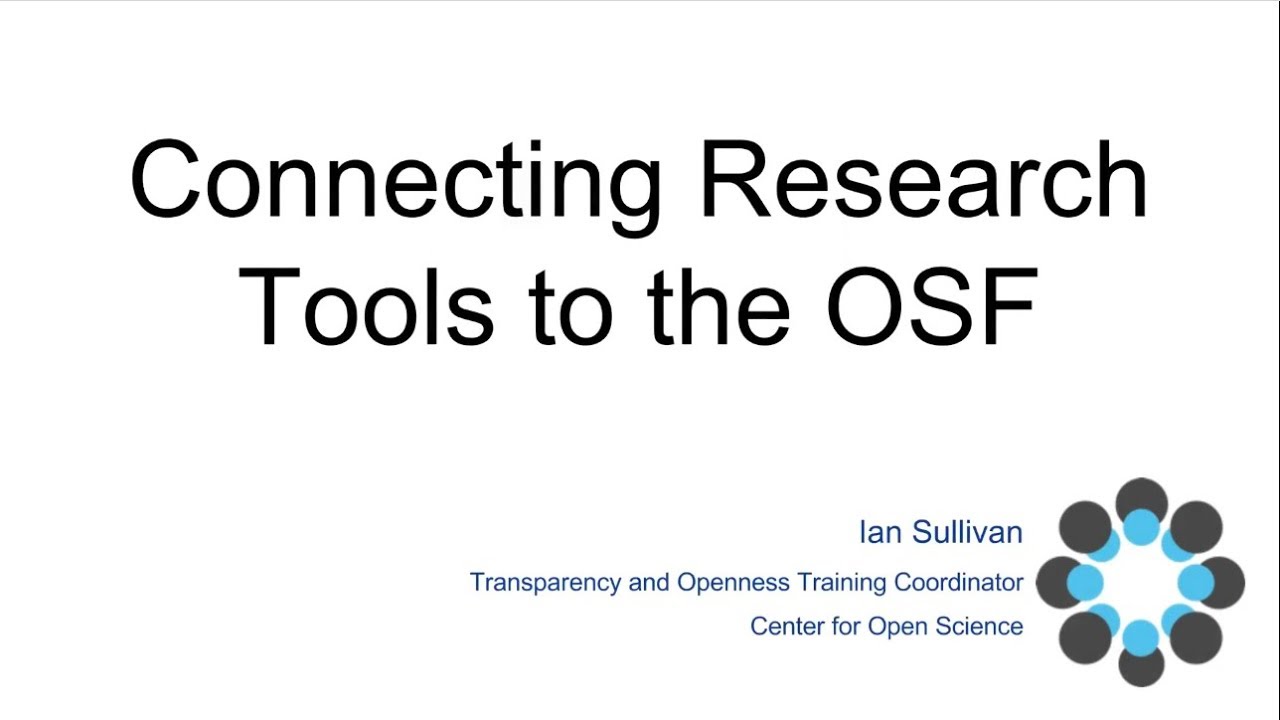 Connecting Research Tools to the OSF

Ian Sullivan
Transparency and Openness Training Coordinator
Center for Open Science